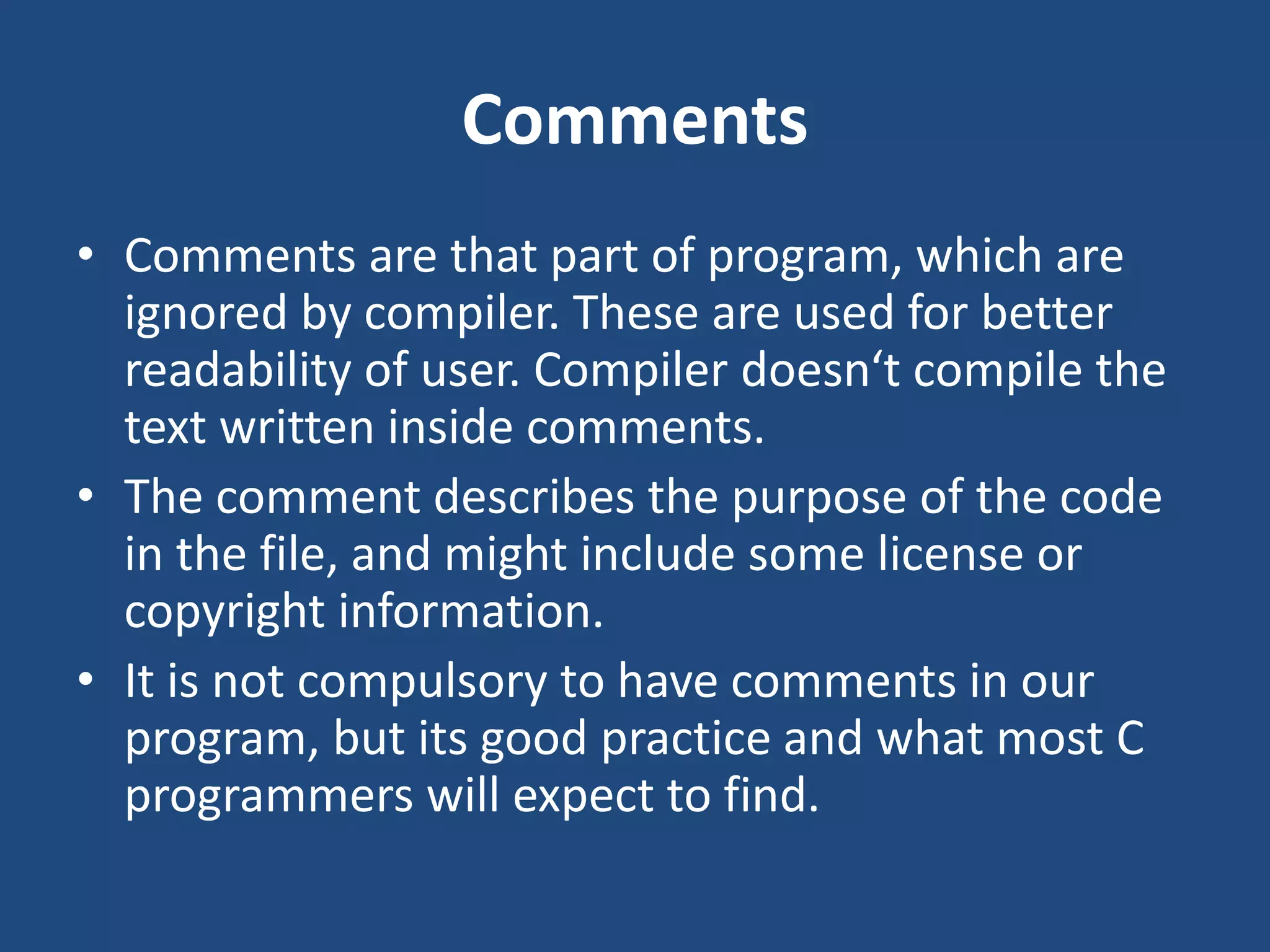 Comments

• Comments are that part of program, which are ignored by compiler. These are used for better readability of user. Compiler doesn‘t compile the text written inside comments.
• The comment describes the purpose of the code in the file, and might include some license or copyright information.
• It is not compulsory to have comments in our program, but its good practice and what most C programmers will expect to find.